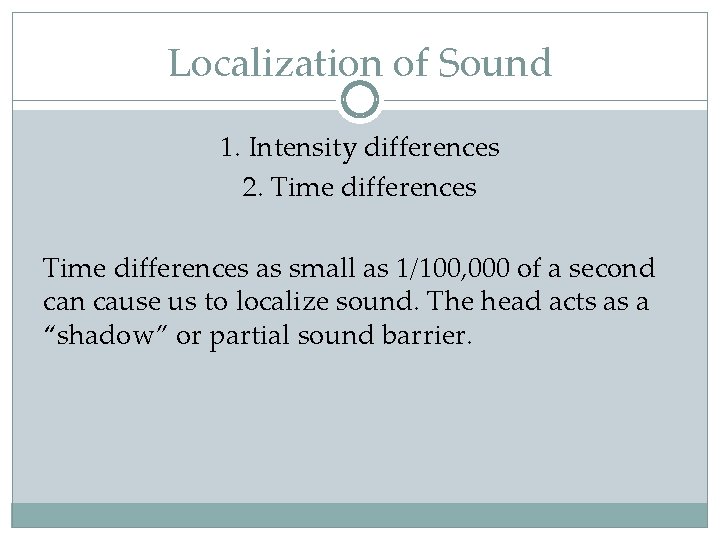 Localization of Sound

1. Intensity differences
2. Time differences

Time differences as small as 1/100,000 of a second can cause us to localize sound. The head acts as a “shadow” or partial sound barrier.